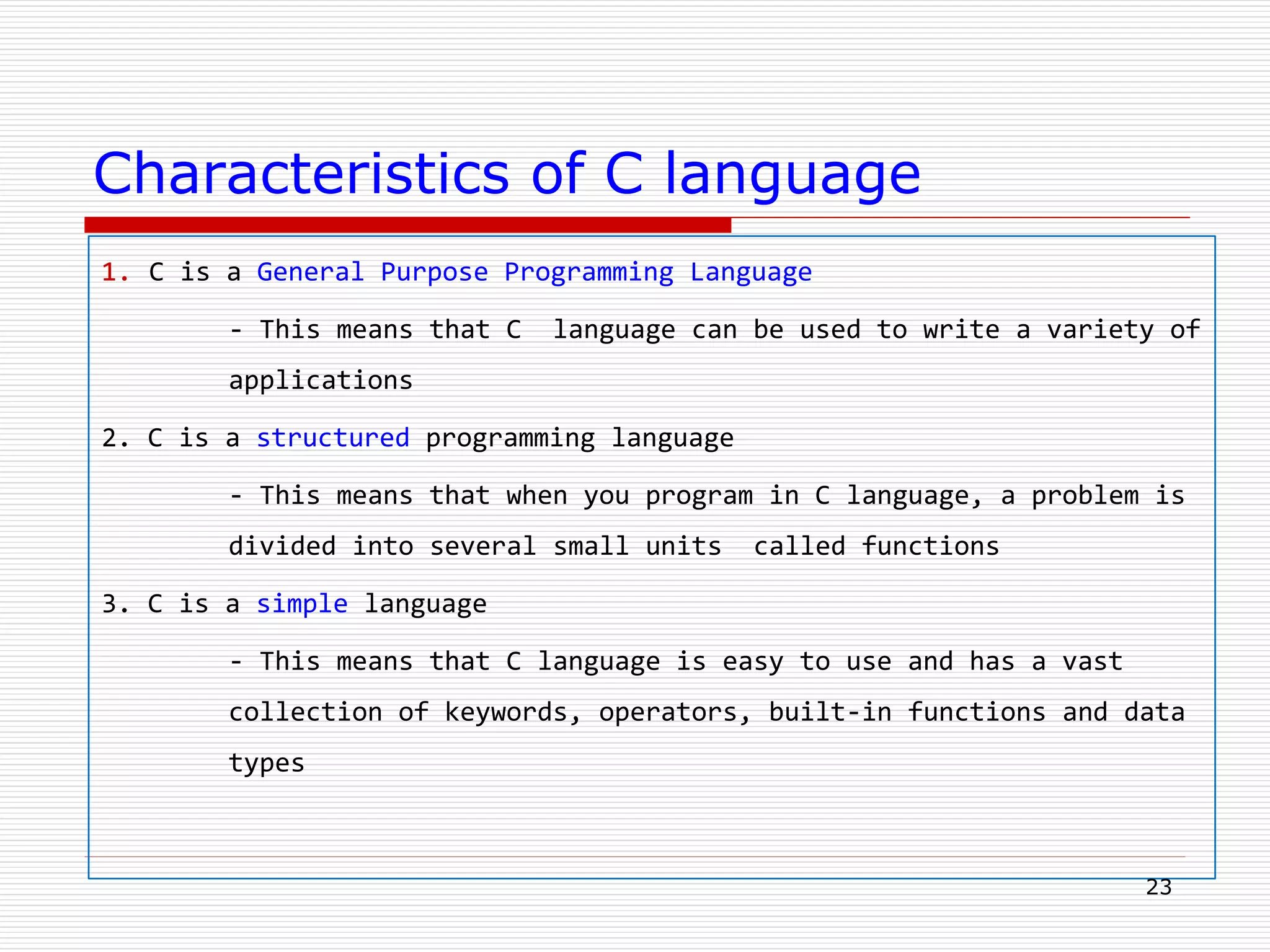 Characteristics of C language

1. C is a General Purpose Programming Language

- This means that C language can be used to write a variety of applications

2. C is a structured programming language

- This means that when you program in C language, a problem is divided into several small units called functions

3. C is a simple language

- This means that C language is easy to use and has a vast collection of keywords, operators, built-in functions and data types

23